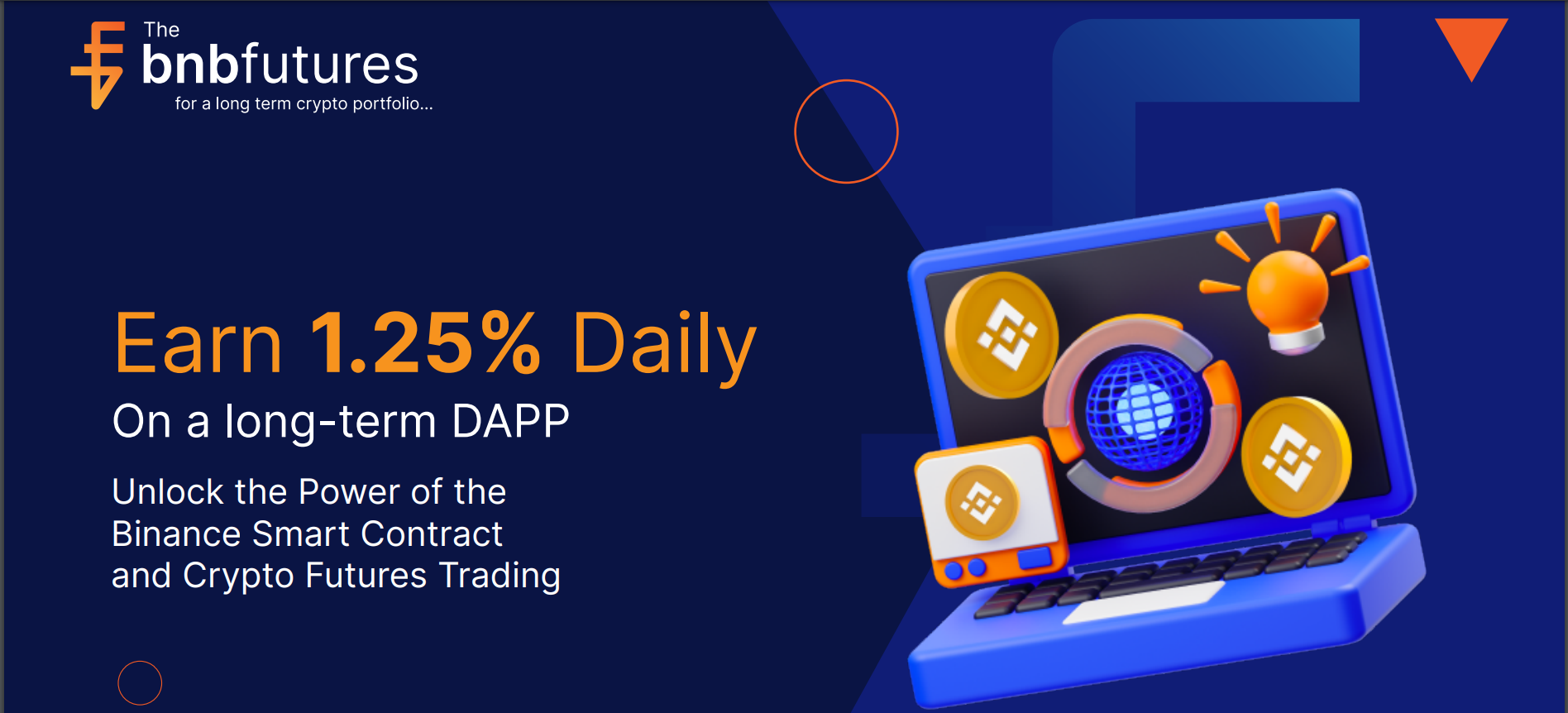 The
bnbfutures
for a long term crypto portfolio...

Earn 1.25% Daily

On a long-term DAPP

Unlock the Power of the Binance Smart Contract and Crypto Futures Trading